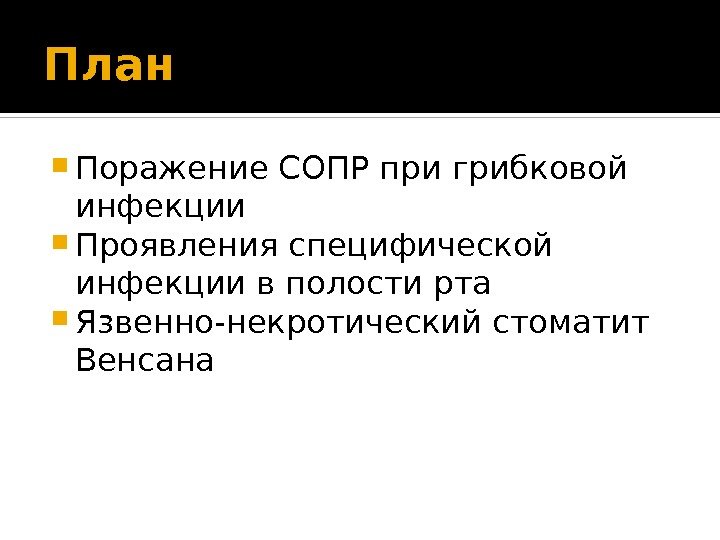 План

- Поражение СОПР при грибковой инфекции
- Проявления специфической инфекции в полости рта
- Язвенно-некротический стоматит Венсана